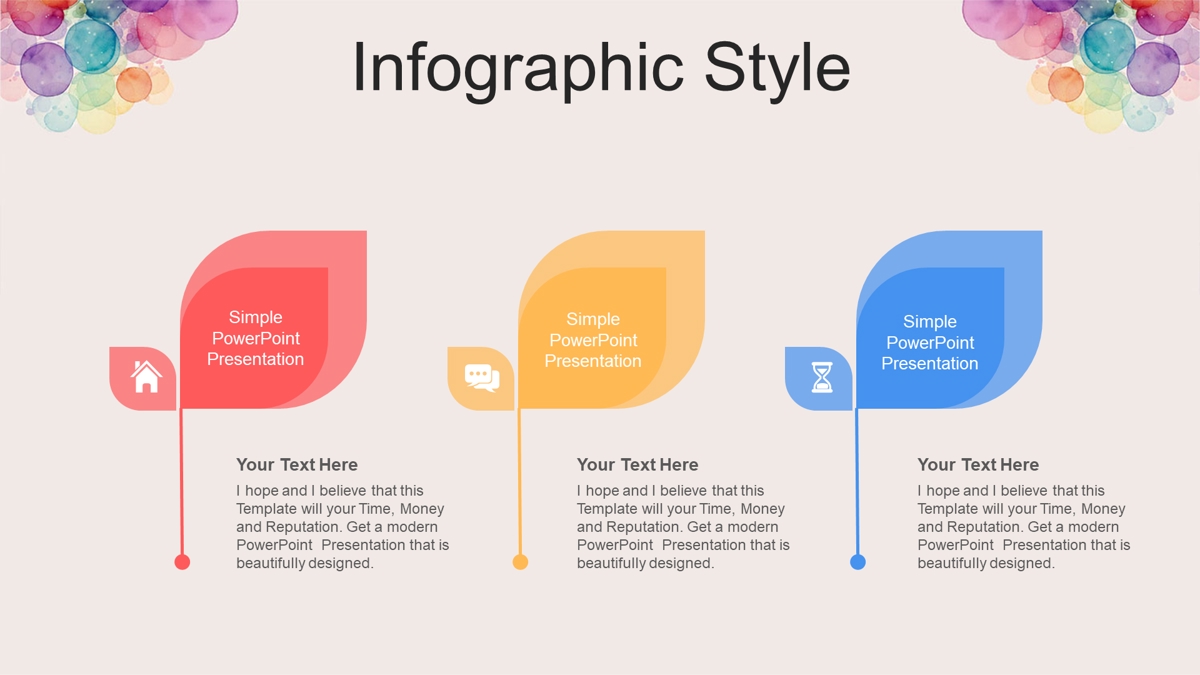 Infographic Style

Simple PowerPoint Presentation

Your Text Here
I hope and I believe that this Template will your Time, Money and Reputation. Get a modern PowerPoint  Presentation that is beautifully designed.

Simple PowerPoint Presentation

Your Text Here
I hope and I believe that this Template will your Time, Money and Reputation. Get a modern PowerPoint  Presentation that is beautifully designed.

Simple PowerPoint Presentation

Your Text Here
I hope and I believe that this Template will your Time, Money and Reputation. Get a modern PowerPoint  Presentation that is beautifully designed.